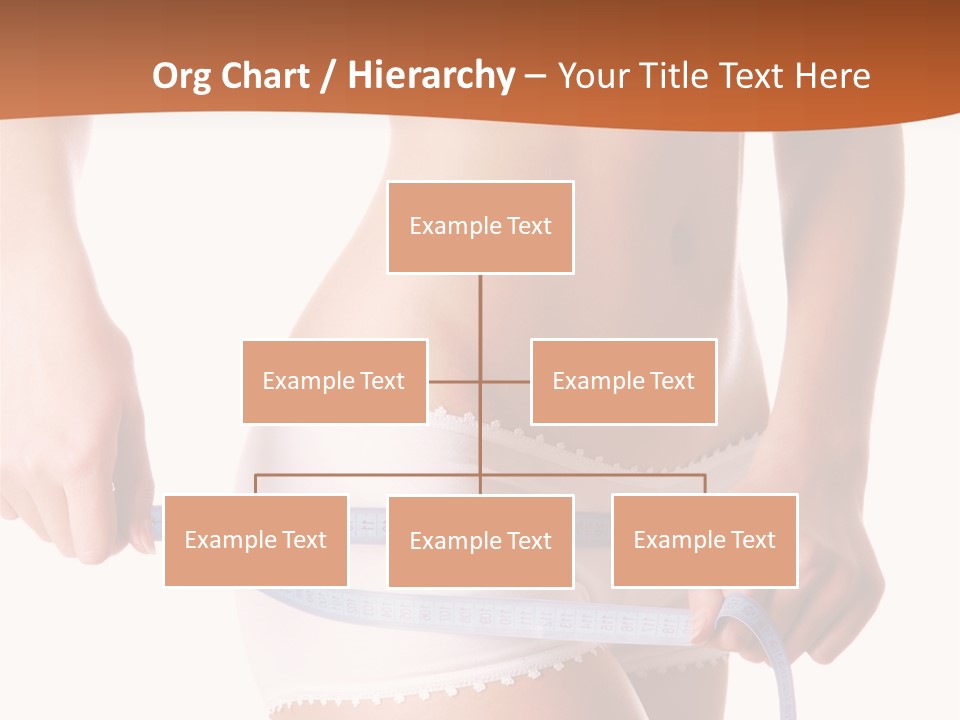 Org Chart / Hierarchy – Your Title Text Here

Example Text

Example Text

Example Text

Example Text

Example Text

Example Text